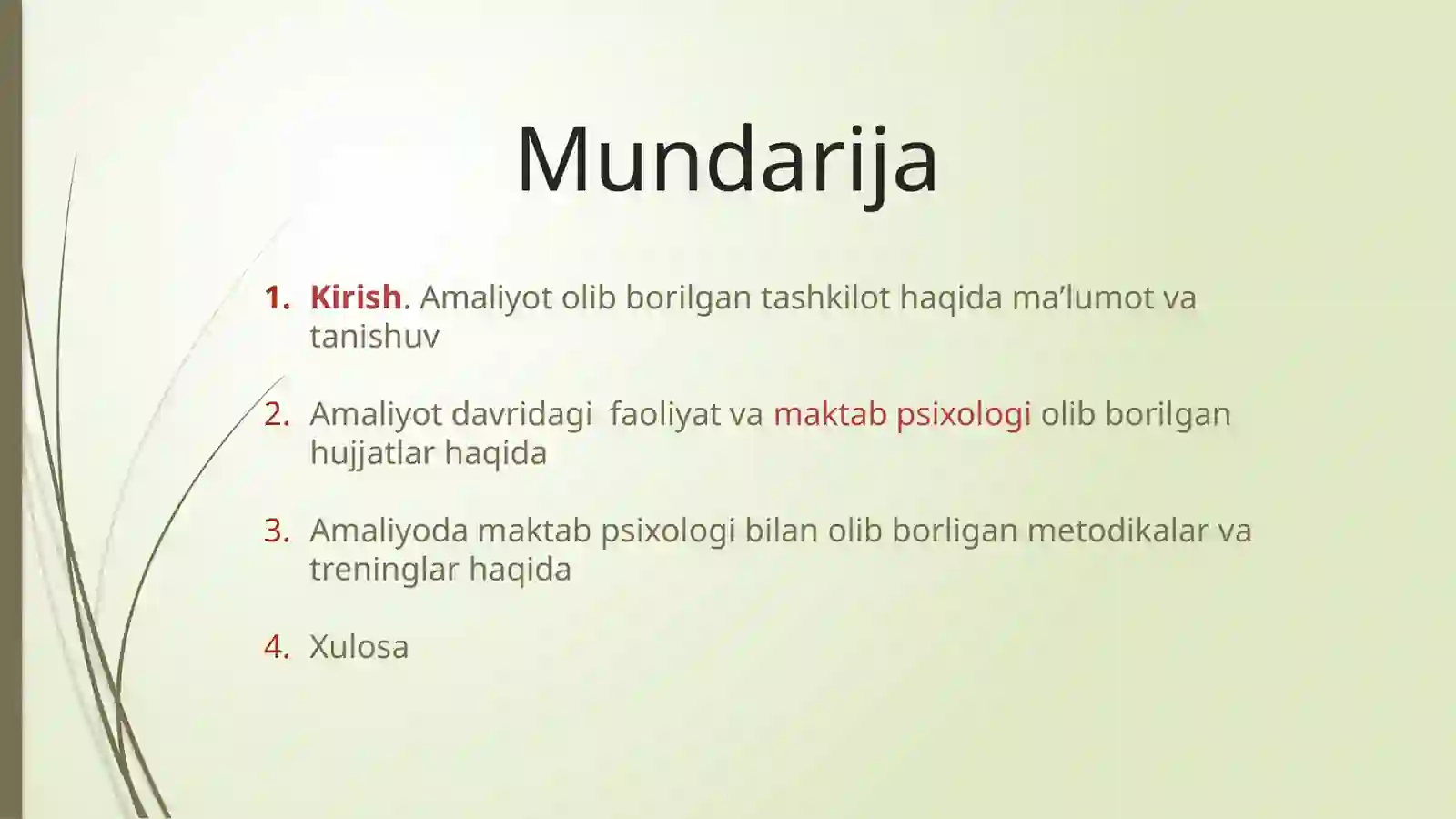 Mundarija

1. Kirish. Amaliyot olib borilgan tashkilot haqida ma’lumot va tanishuv

2. Amaliyot davridagi faoliyat va maktab psixologi olib borilgan hujjatlar haqida

3. Amaliyoda maktab psixologi bilan olib borligan metodikalar va treninglar haqida

4. Xulosa